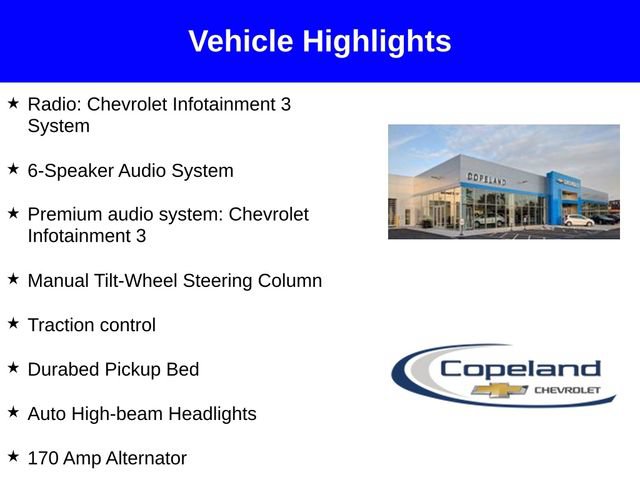 Vehicle Highlights

★ Radio: Chevrolet Infotainment 3 System

★ 6-Speaker Audio System

★ Premium audio system: Chevrolet Infotainment 3

★ Manual Tilt-Wheel Steering Column

★ Traction control

★ Durabed Pickup Bed

★ Auto High-beam Headlights

★ 170 Amp Alternator

COPELAND

Copeland
CHEVROLET